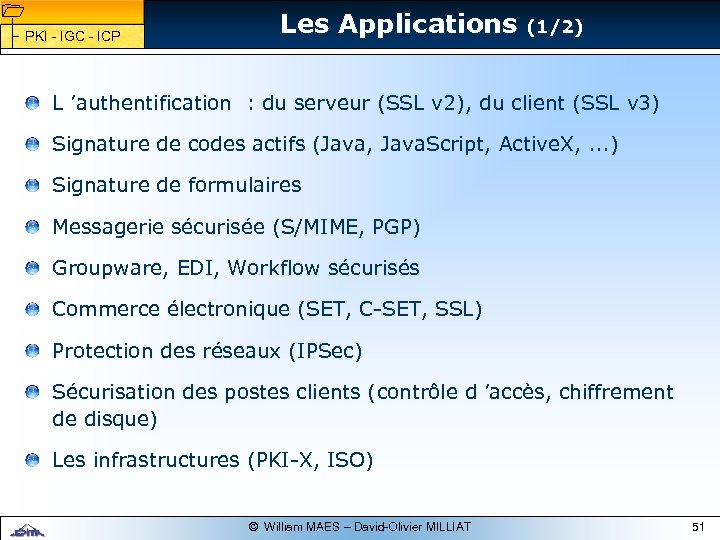 PKI - IGC - ICP

Les Applications (1/2)

L 'authentification : du serveur (SSL v2), du client (SSL v3)

Signature de codes actifs (Java, JavaScript, ActiveX, ...)

Signature de formulaires

Messagerie sécurisée (S/MIME, PGP)

Groupware, EDI, Workflow sécurisés

Commerce électronique (SET, C-SET, SSL)

Protection des réseaux (IPSec)

Sécurisation des postes clients (contrôle d 'accès, chiffrement de disque)

Les infrastructures (PKI-X, ISO)

© William MAES – David-Olivier MILLIAT

51